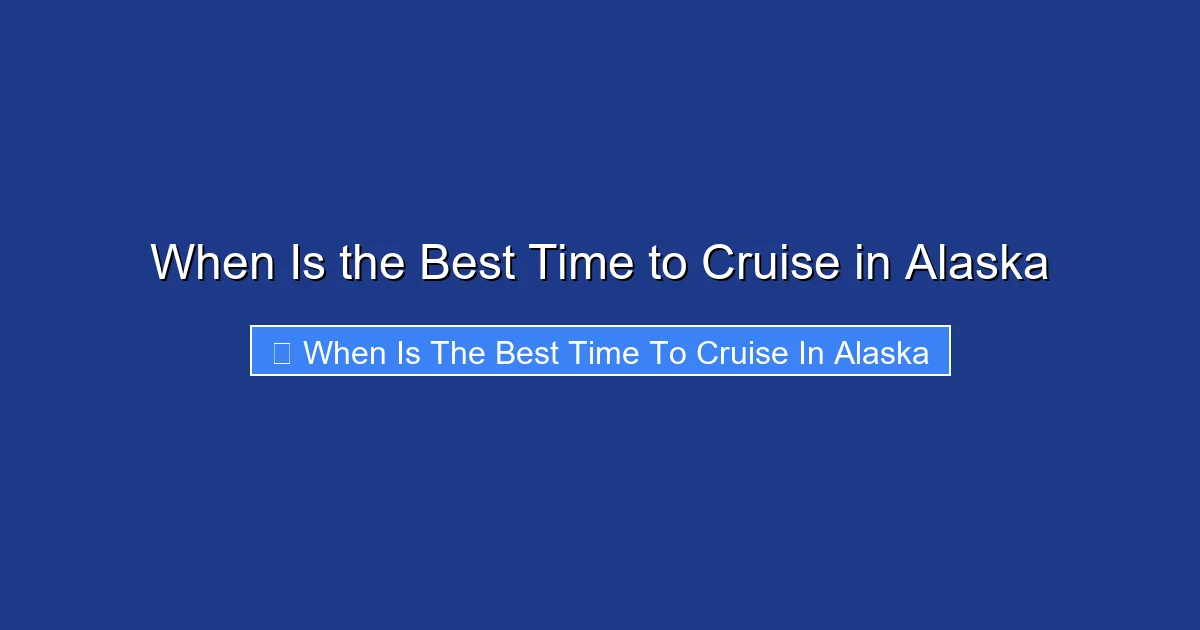 When Is the Best Time to Cruise in Alaska

When Is The Best Time To Cruise In Alaska